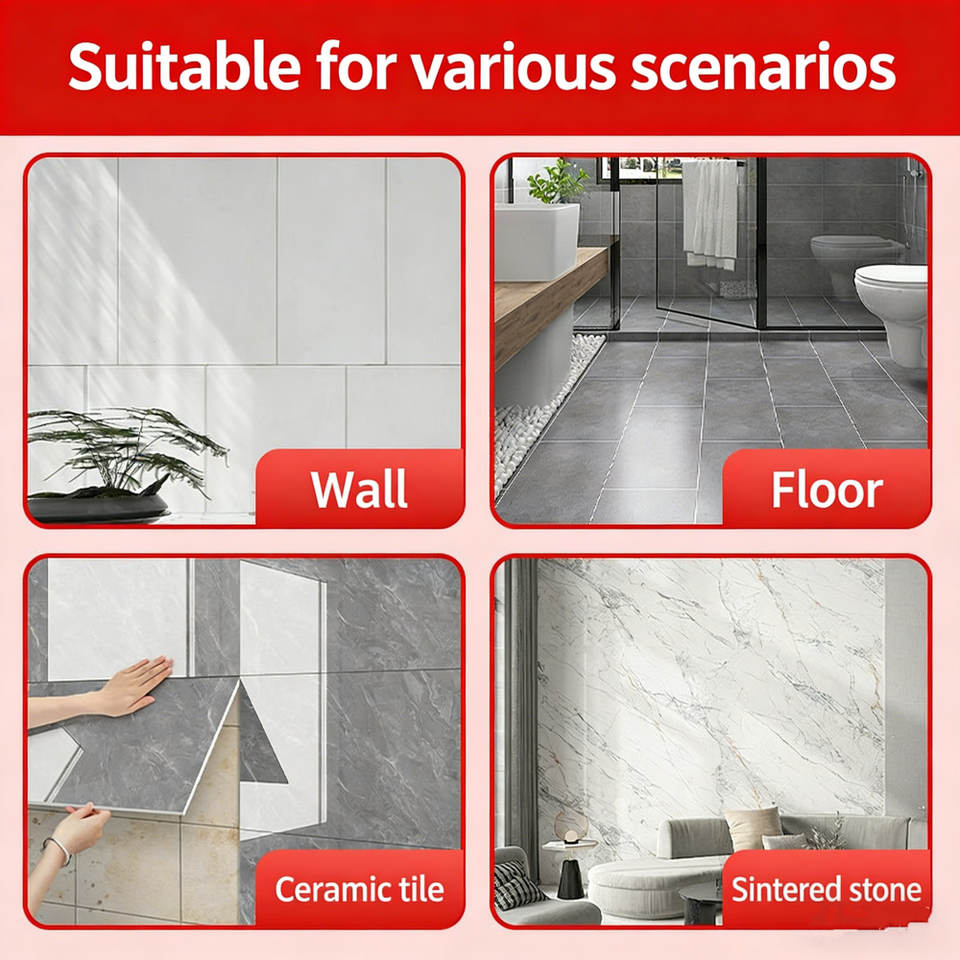 Suitable for various scenarios

Wall

Floor

Ceramic tile

Sintered stone